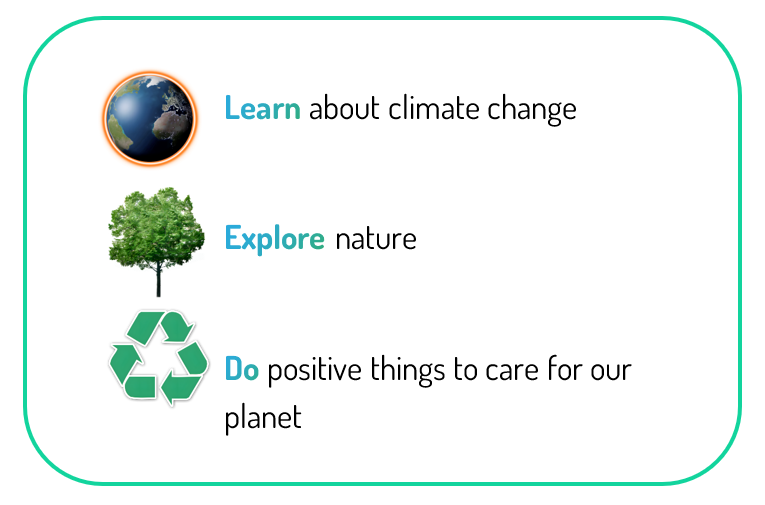 Learn about climate change

Explore nature

Do positive things to care for our planet